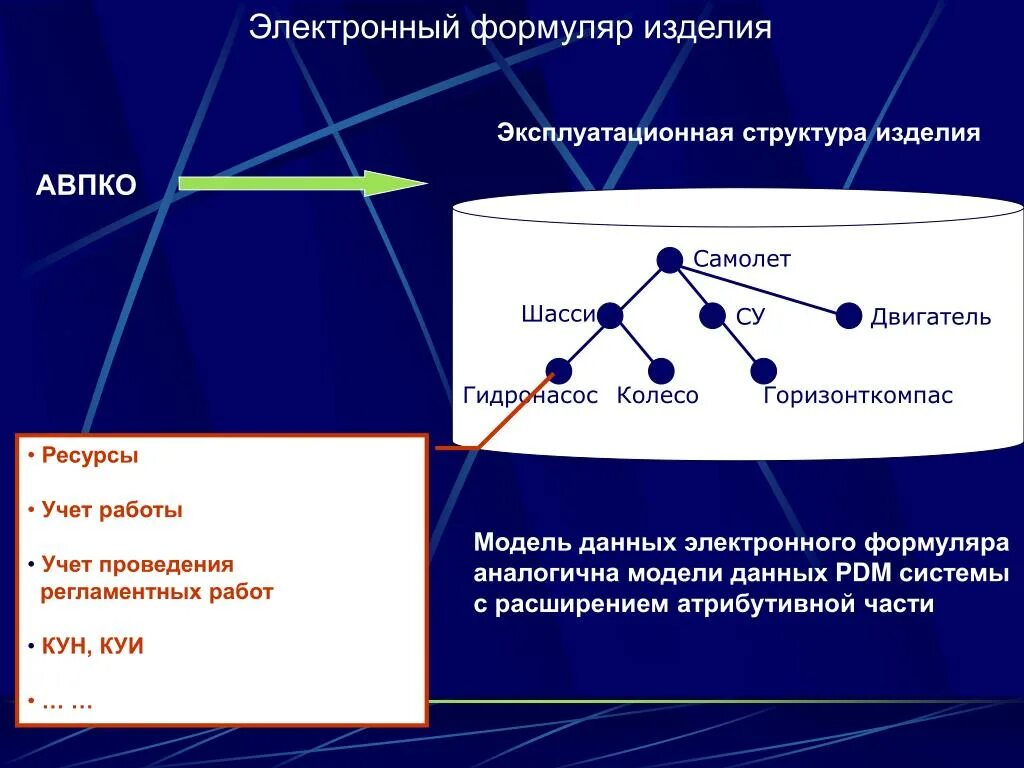 Электронный формуляр изделия

Эксплуатационная структура изделия

АВПКО

Самолет

Шасси

СУ

Двигатель

Гидронасос

Колесо

Горизонткомпас

• Ресурсы

• Учет работы

• Учет проведения регламентных работ

• КУН, КУИ

• … …

Модель данных электронного формуляра аналогична модели данных PDM системы с расширением атрибутивной части